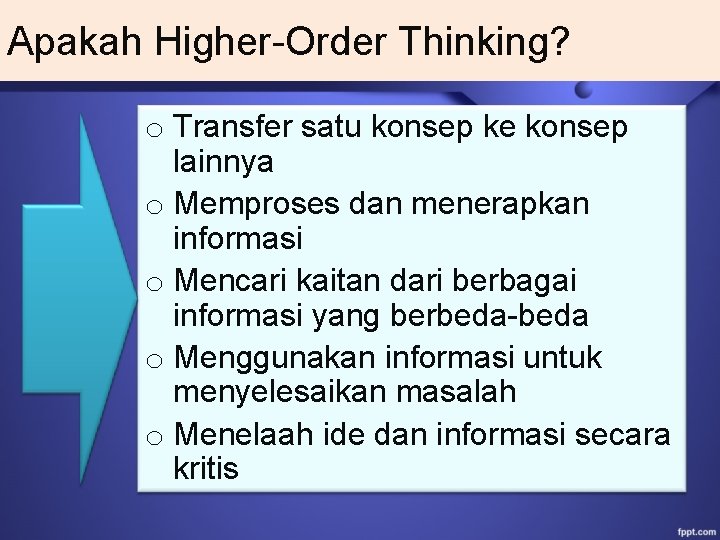 Apakah Higher-Order Thinking?

o Transfer satu konsep ke konsep lainnya
o Memproses dan menerapkan informasi
o Mencari kaitan dari berbagai informasi yang berbeda-beda
o Menggunakan informasi untuk menyelesaikan masalah
o Menelaah ide dan informasi secara kritis

fppt.com